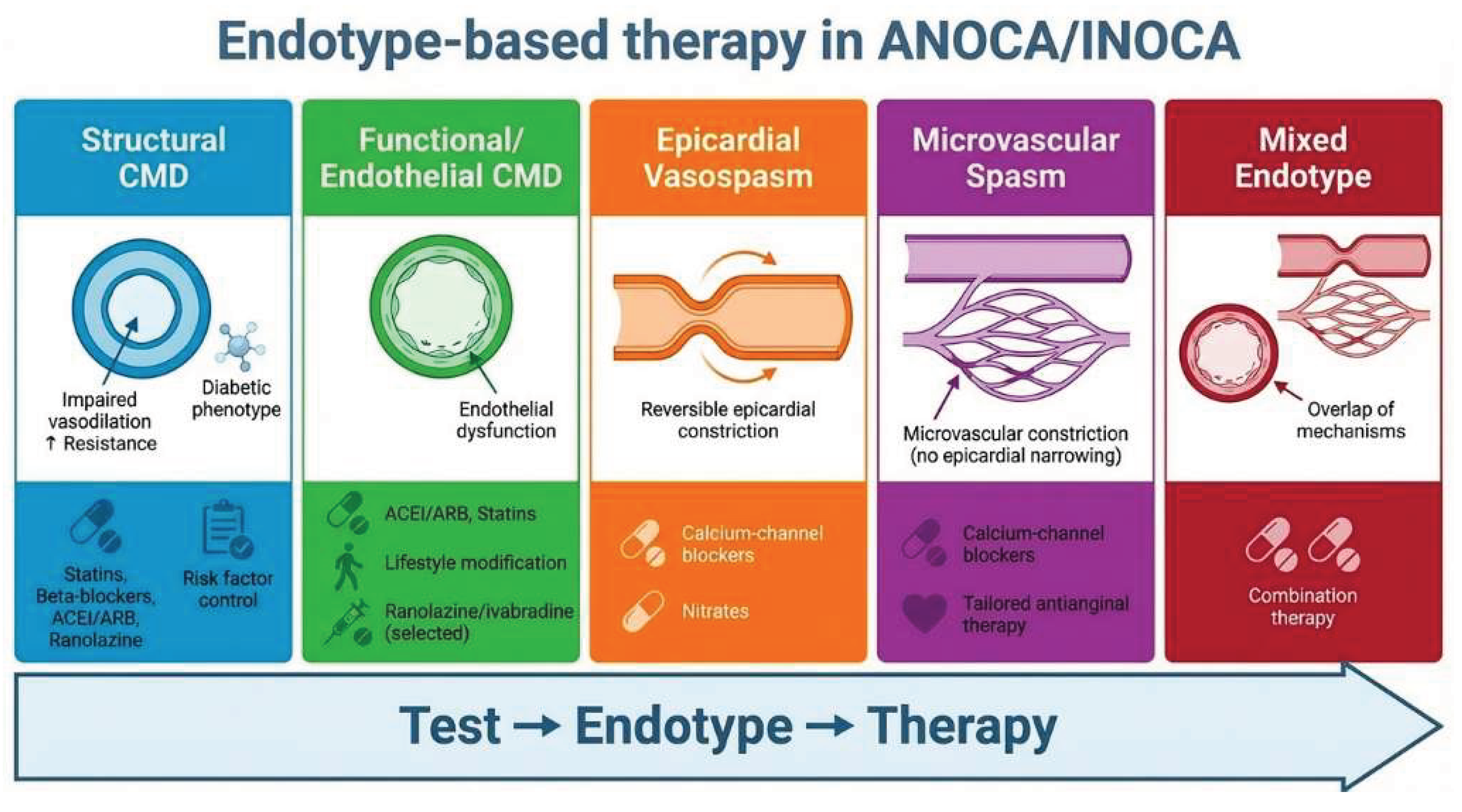 Endotype-based therapy in ANOCA/INOCA

Structural CMD

Impaired vasodilation ↑ Resistance

Diabetic phenotype

Statins, Beta-blockers, ACEI/ARB, Ranolazine

Risk factor control

Functional/ Endothelial CMD

Endothelial dysfunction

ACEI/ARB, Statins

Lifestyle modification

Ranolazine/ivabradine (selected)

Epicardial Vasospasm

Reversible epicardial constriction

Calcium-channel blockers

Nitrates

Microvascular Spasm

Microvascular constriction (no epicardial narrowing)

Calcium-channel blockers

Tailored antianginal therapy

Mixed Endotype

Overlap of mechanisms

Combination therapy

Test → Endotype → Therapy